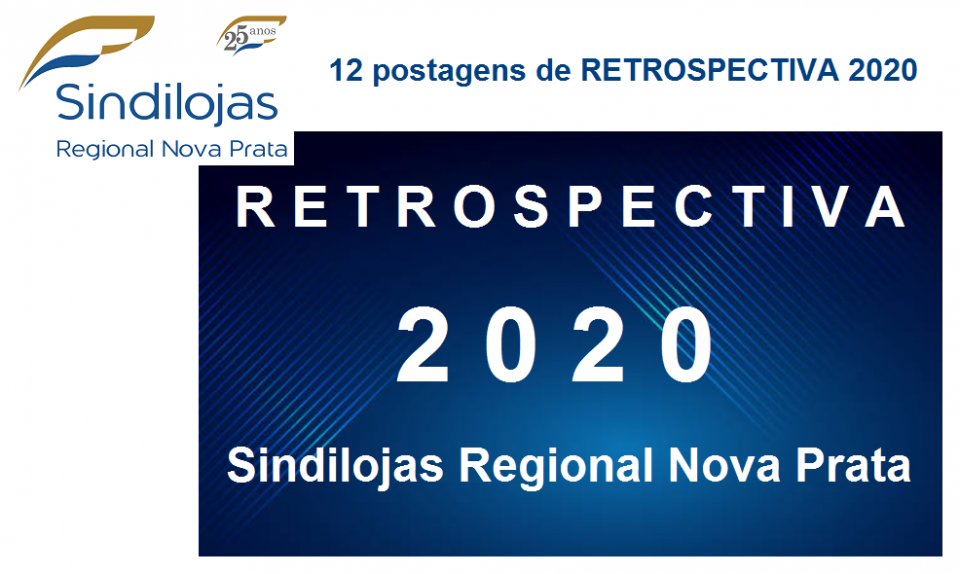 25 anos

Sindilojas
Regional Nova Prata

12 postagens de RETROSPECTIVA 2020

RETROSPECTIVA

2020

Sindilojas Regional Nova Prata